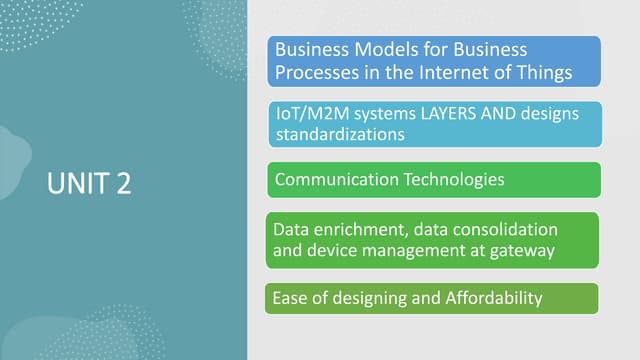 UNIT 2

Business Models for Business Processes in the Internet of Things

IoT/M2M systems LAYERS AND designs standardizations

Communication Technologies

Data enrichment, data consolidation and device management at gateway

Ease of designing and Affordability